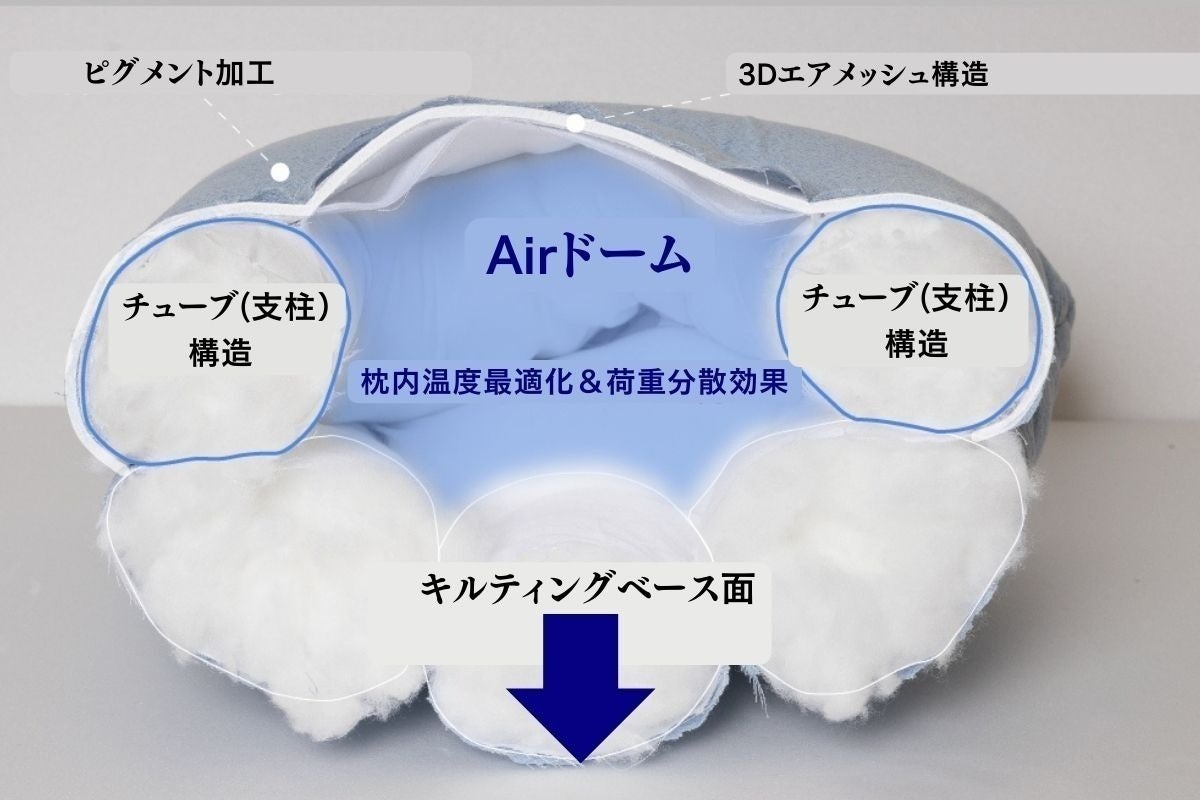 ピグメント加工

3Dエアメッシュ構造

Airドーム

チューブ(支柱)構造

チューブ(支柱)構造

枕内温度最適化＆荷重分散効果

キルティングベース面